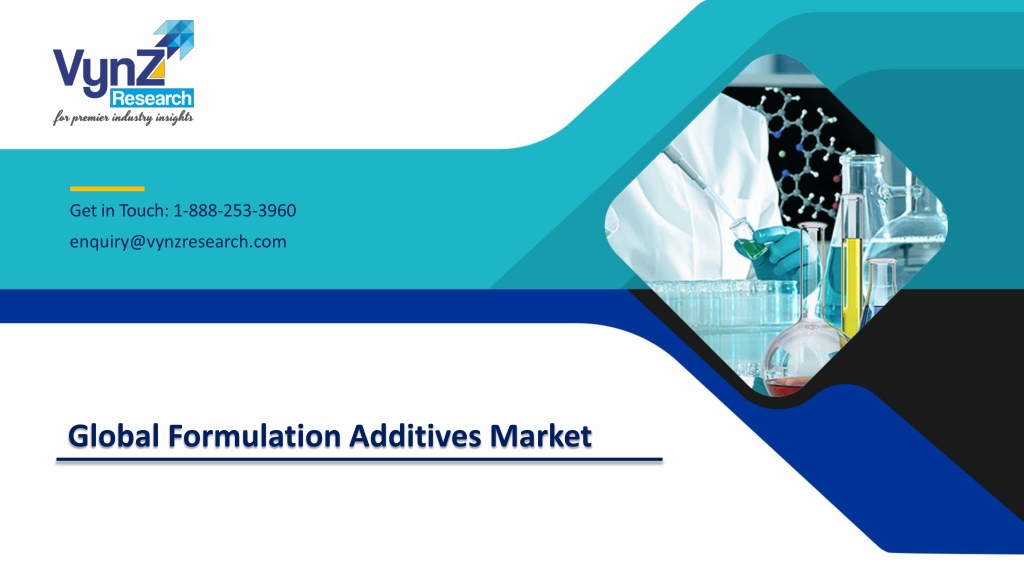 VynZ Research
for premier industry insights

Get in Touch: 1-888-253-3960
enquiry@vynzresearch.com

Global Formulation Additives Market